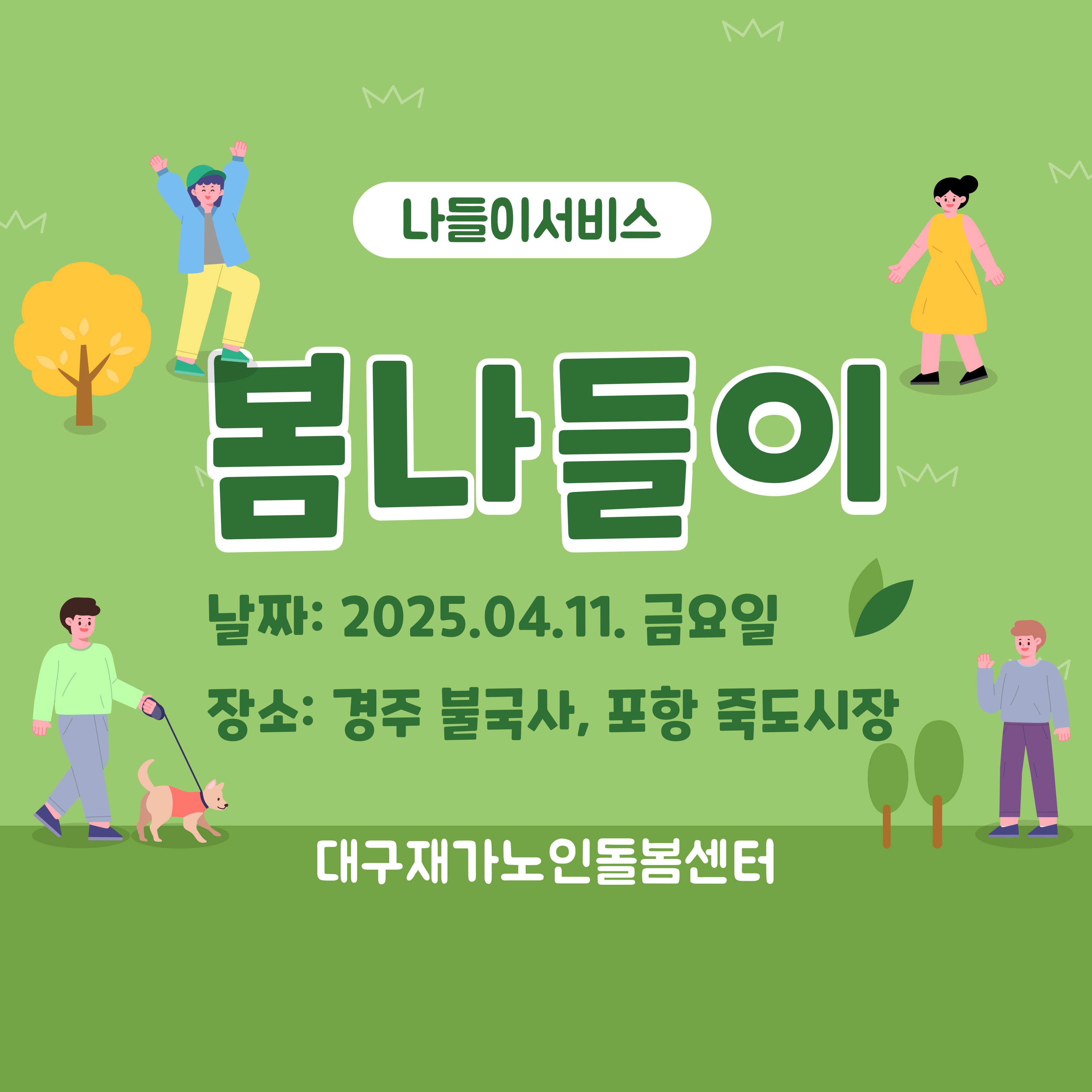 나들이서비스

봄나들이

날짜: 2025.04.11. 금요일

장소: 경주 불국사, 포항 죽도시장

대구재가노인돌봄센터